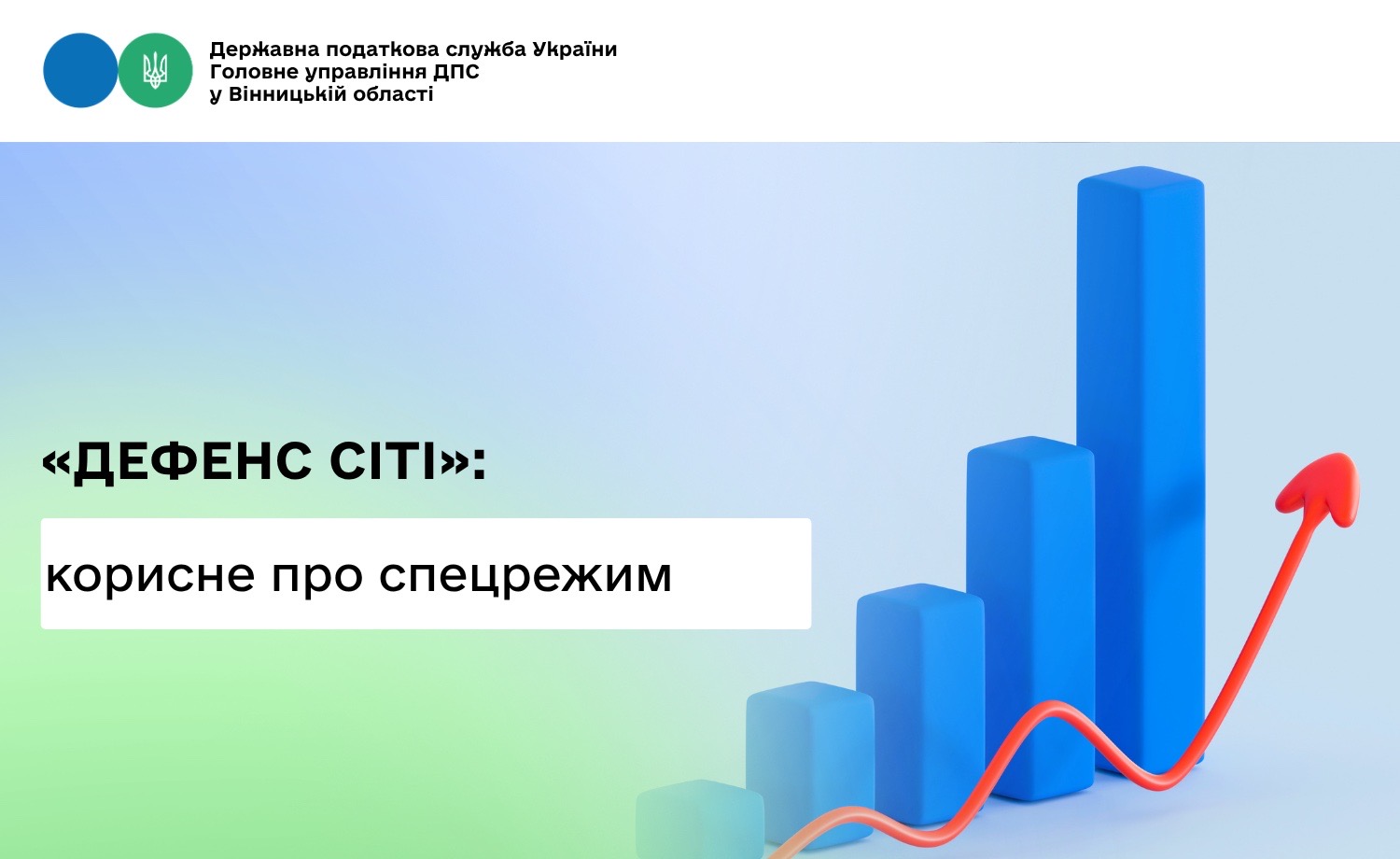 Державна податкова служба України
Головне управління ДПС
у Вінницькій області

«ДЕФЕНС СІТІ»:

корисне про спецрежим